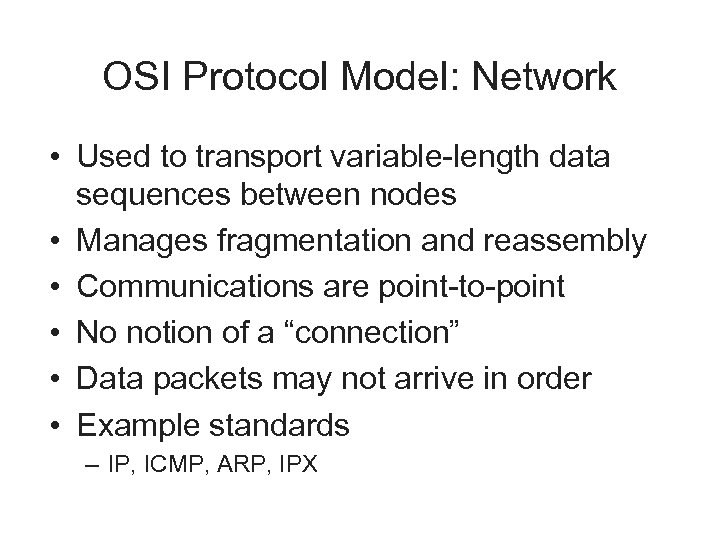 OSI Protocol Model: Network

• Used to transport variable-length data sequences between nodes
• Manages fragmentation and reassembly
• Communications are point-to-point
• No notion of a “connection”
• Data packets may not arrive in order
• Example standards
– IP, ICMP, ARP, IPX